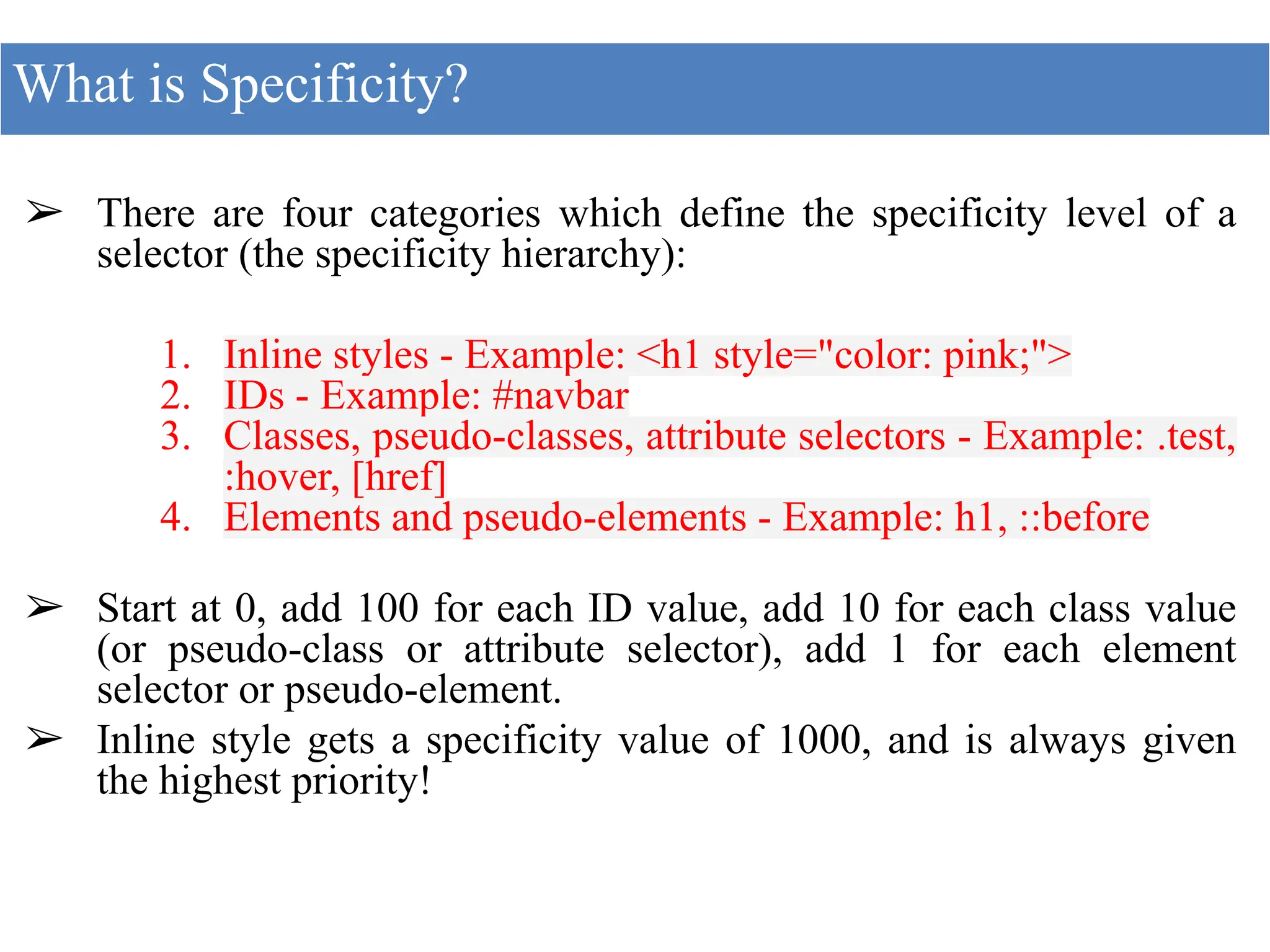 What is Specificity?

➢ There are four categories which define the specificity level of a selector (the specificity hierarchy):

1. Inline styles - Example: <h1 style="color: pink;">
2. IDs - Example: #navbar
3. Classes, pseudo-classes, attribute selectors - Example: .test, :hover, [href]
4. Elements and pseudo-elements - Example: h1, ::before

➢ Start at 0, add 100 for each ID value, add 10 for each class value (or pseudo-class or attribute selector), add 1 for each element selector or pseudo-element.

➢ Inline style gets a specificity value of 1000, and is always given the highest priority!